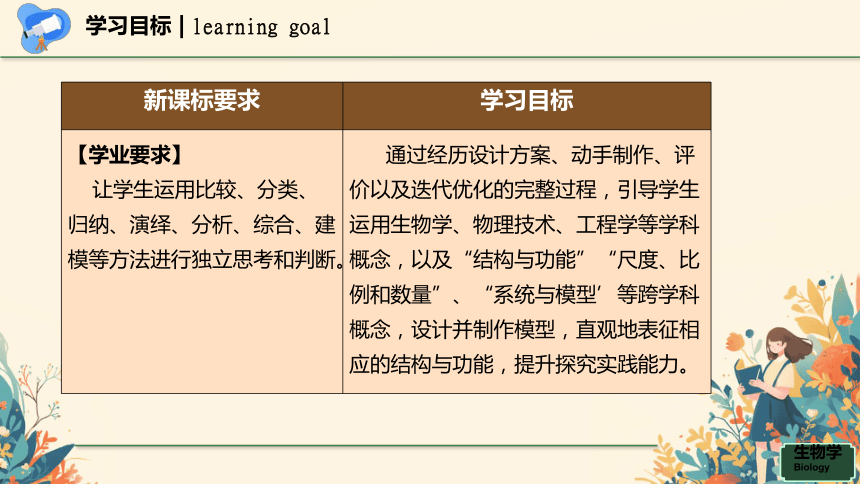 学习目标 | learning goal

| 新课标要求 | 学习目标 |
|---|---|
| 【学业要求】 让学生运用比较、分类、归纳、演绎、分析、综合、建模等方法进行独立思考和判断。 | 通过经历设计方案、动手制作、评价以及迭代优化的完整过程，引导学生运用生物学、物理技术、工程学等学科概念，以及“结构与功能”“尺度、比例和数量”、“系统与模型’等跨学科概念，设计并制作模型，直观地表征相应的结构与功能，提升探究实践能力。 |

生物学
Biology